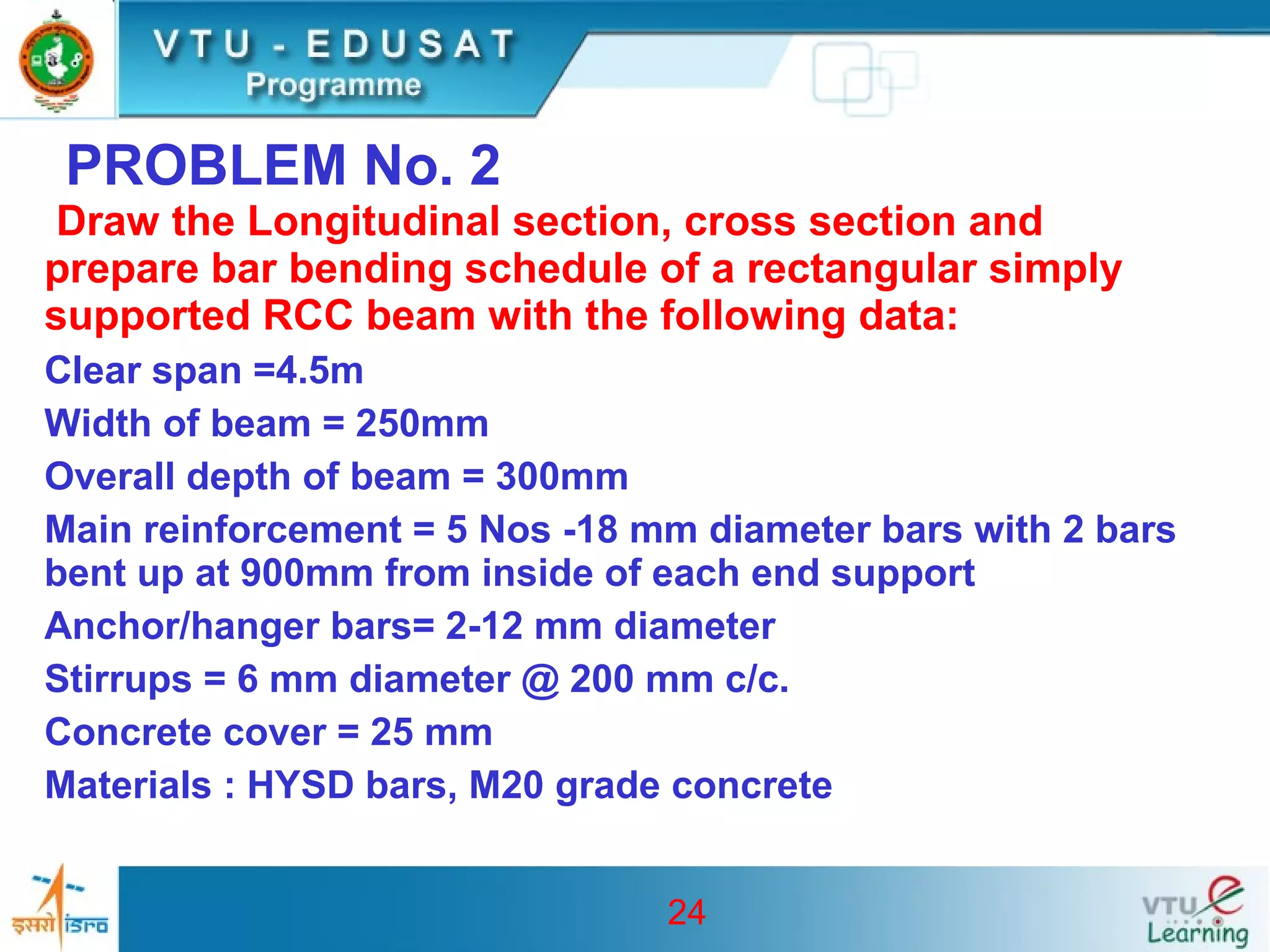 VTU - EDUSAT
Programme

PROBLEM No. 2

Draw the Longitudinal section, cross section and prepare bar bending schedule of a rectangular simply supported RCC beam with the following data:

Clear span =4.5m

Width of beam = 250mm

Overall depth of beam = 300mm

Main reinforcement = 5 Nos -18 mm diameter bars with 2 bars bent up at 900mm from inside of each end support

Anchor/hanger bars= 2-12 mm diameter

Stirrups = 6 mm diameter @ 200 mm c/c.

Concrete cover = 25 mm

Materials : HYSD bars, M20 grade concrete

इसरो isro

24

VTU e Learning